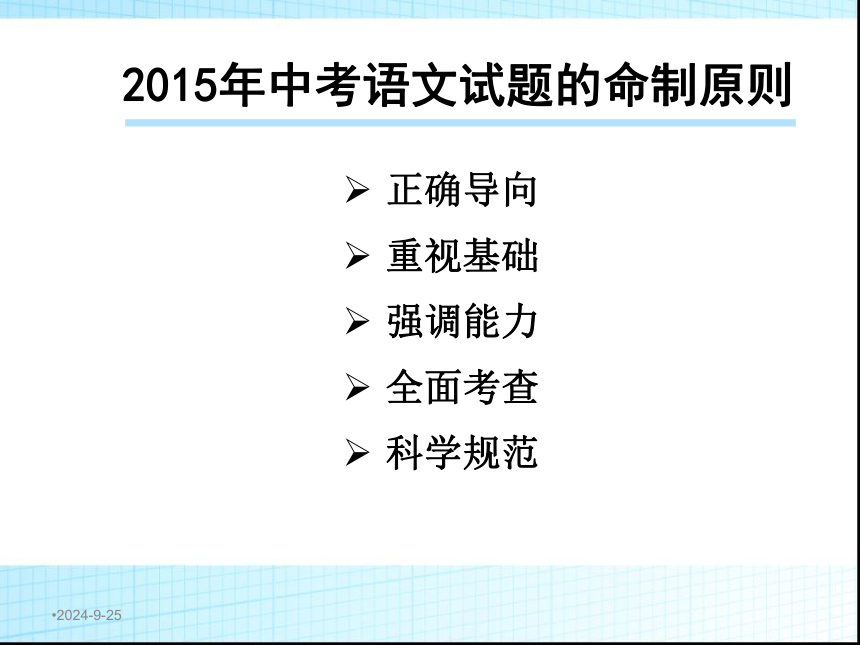 2015年中考语文试题的命制原则

➢ 正确导向
➢ 重视基础
➢ 强调能力
➢ 全面考查
➢ 科学规范

•2024-9-25